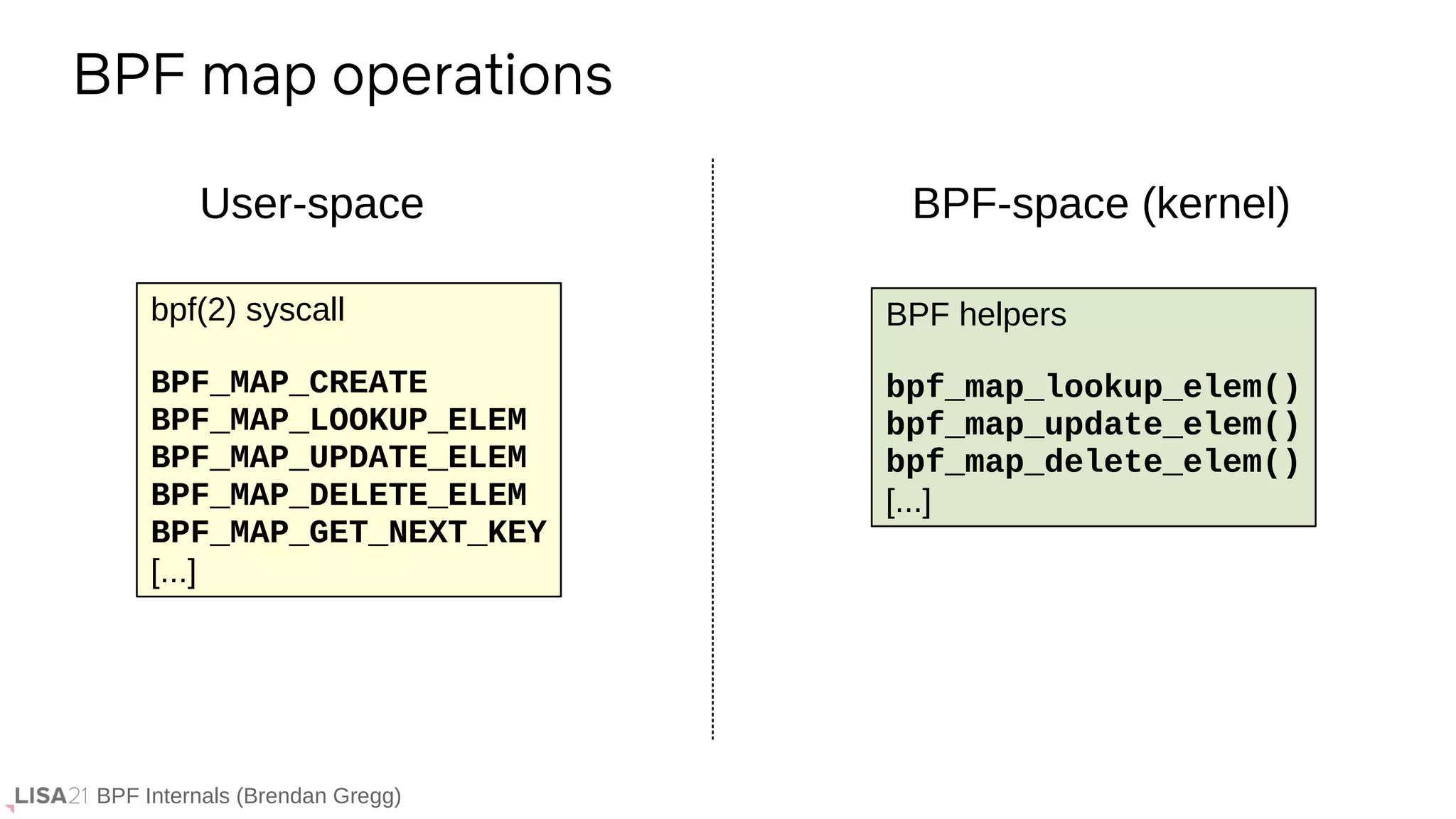 BPF map operations

User-space

bpf(2) syscall

BPF_MAP_CREATE
BPF_MAP_LOOKUP_ELEM
BPF_MAP_UPDATE_ELEM
BPF_MAP_DELETE_ELEM
BPF_MAP_GET_NEXT_KEY
[...]

BPF-space (kernel)

BPF helpers

bpf_map_lookup_elem()
bpf_map_update_elem()
bpf_map_delete_elem()
[...]

LISA21 BPF Internals (Brendan Gregg)